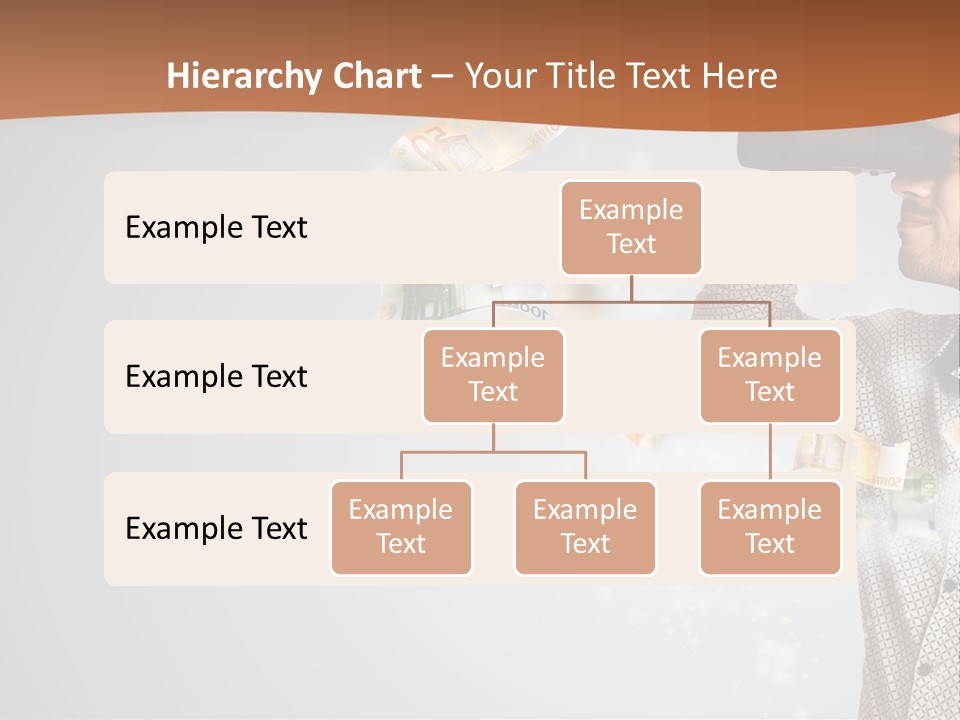 Hierarchy Chart – Your Title Text Here

Example Text

Example Text

Example Text

Example Text

Example Text

Example Text

Example Text

Example Text

Example Text